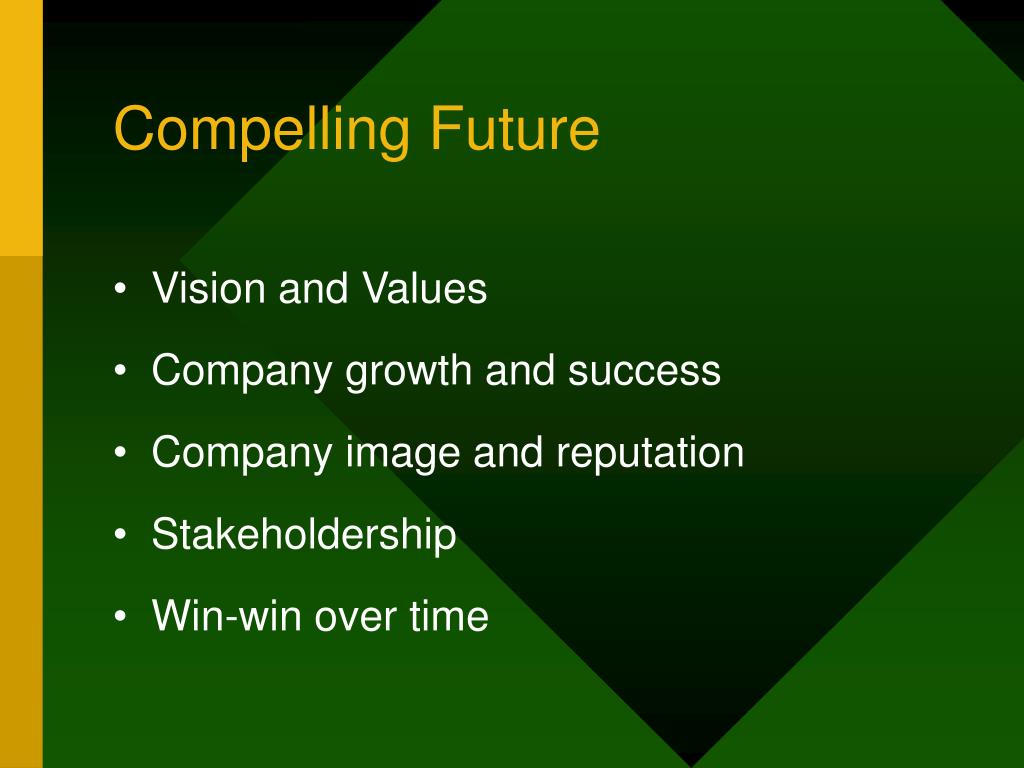 Compelling Future

• Vision and Values
• Company growth and success
• Company image and reputation
• Stakeholdership
• Win-win over time